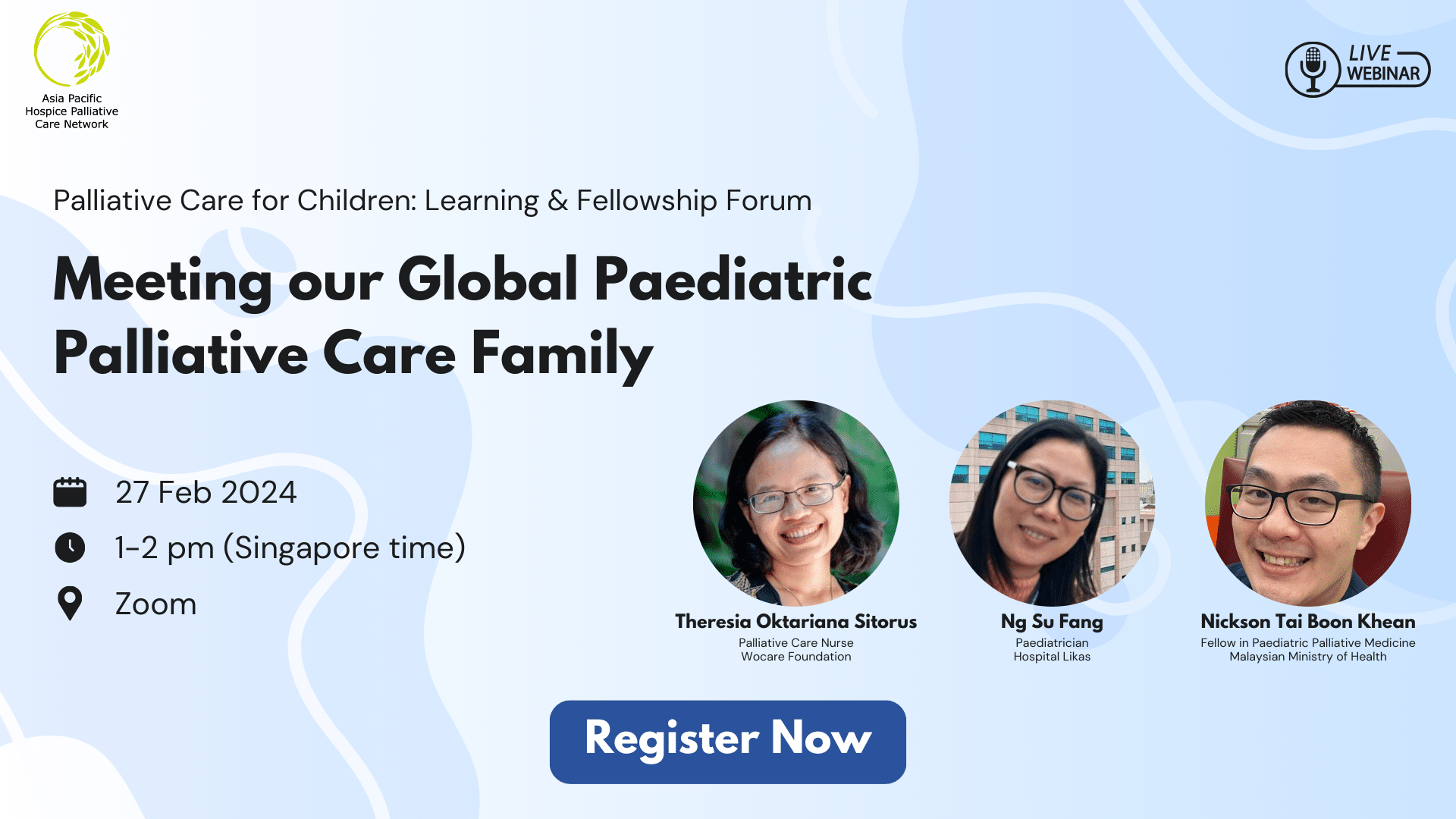 Asia Pacific
Hospice Palliative
Care Network

LIVE
WEBINAR

Palliative Care for Children: Learning & Fellowship Forum

Meeting our Global Paediatric Palliative Care Family

27 Feb 2024

1-2 pm (Singapore time)

Zoom

Theresia Oktariana Sitorus
Palliative Care Nurse
Wocare Foundation

Ng Su Fang
Paediatrician
Hospital Likas

Nickson Tai Boon Khean
Fellow in Paediatric Palliative Medicine
Malaysian Ministry of Health

Register Now